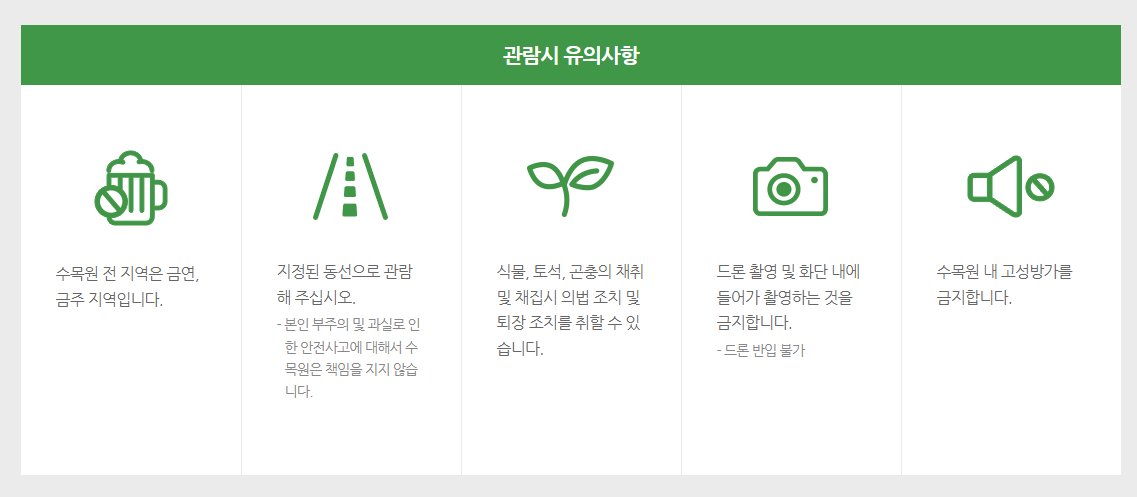 관람시 유의사항

수목원 전 지역은 금연, 금주 지역입니다.

지정된 동선으로 관람해 주십시오.

- 본인 부주의 및 과실로 인한 안전사고에 대해서 수목원은 책임을 지지 않습니다.

식물, 토석, 곤충의 채취 및 채집시 의법 조치 및 퇴장 조치를 취할 수 있습니다.

드론 촬영 및 화단 내에 들어가 촬영하는 것을 금지합니다.

- 드론 반입 불가

수목원 내 고성방가를 금지합니다.